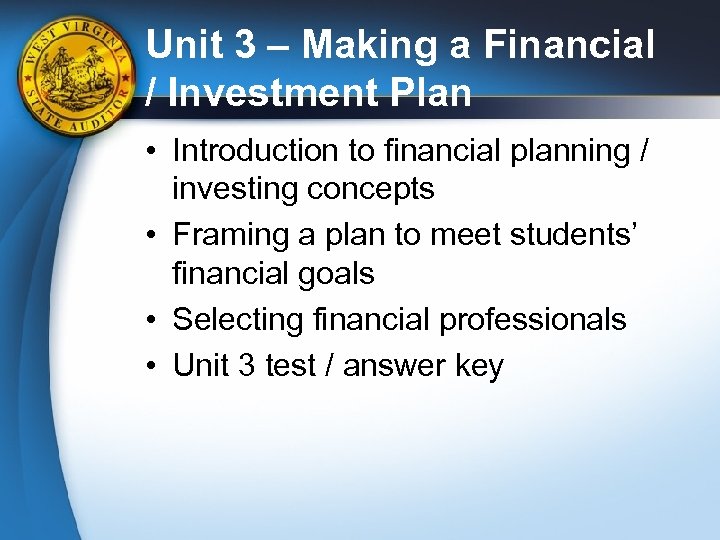 WEST VIRGINIA STATE AUDITOR

Unit 3 – Making a Financial / Investment Plan

• Introduction to financial planning / investing concepts
• Framing a plan to meet students' financial goals
• Selecting financial professionals
• Unit 3 test / answer key